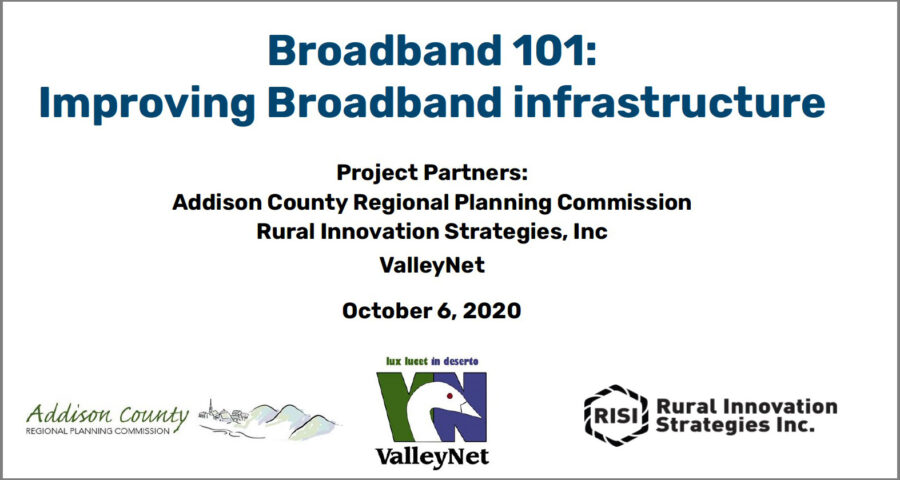 Broadband 101:
Improving Broadband infrastructure

Project Partners:
Addison County Regional Planning Commission
Rural Innovation Strategies, Inc
ValleyNet

October 6, 2020

Addison County
REGIONAL PLANNING COMMISSION

lux lucet in deserto
VN
ValleyNet

RISI Rural Innovation Strategies Inc.